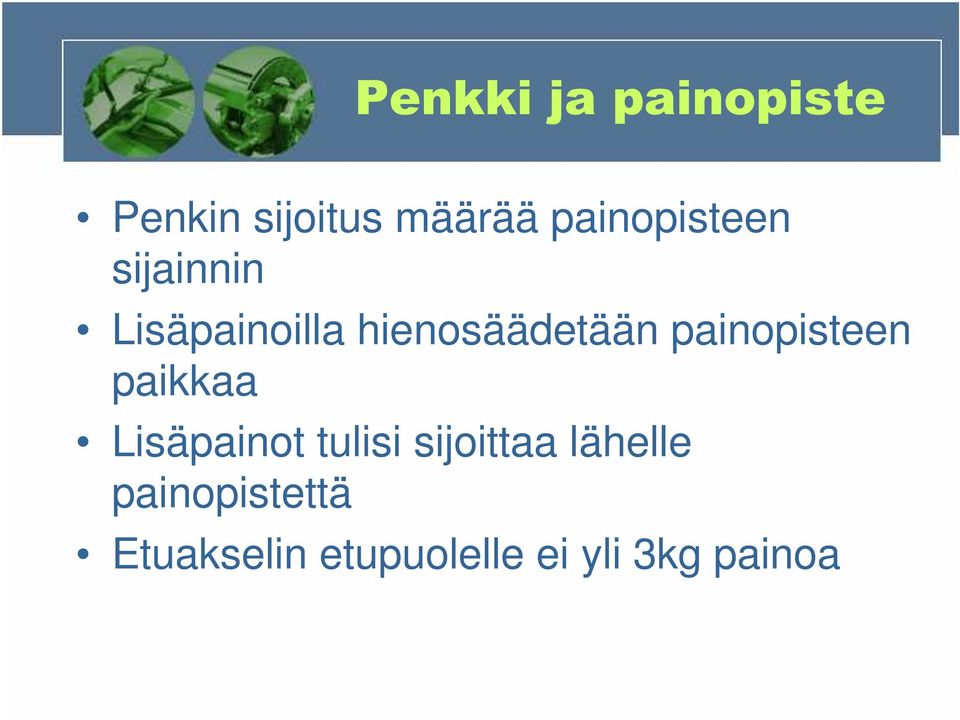 Penkki ja painopiste

• Penkin sijoitus määrää painopisteen sijainnin
• Lisäpainoilla hienosäädetään painopisteen paikkaa
• Lisäpainot tulisi sijoittaa lähelle painopistettä
• Etuakselin etupuolelle ei yli 3kg painoa